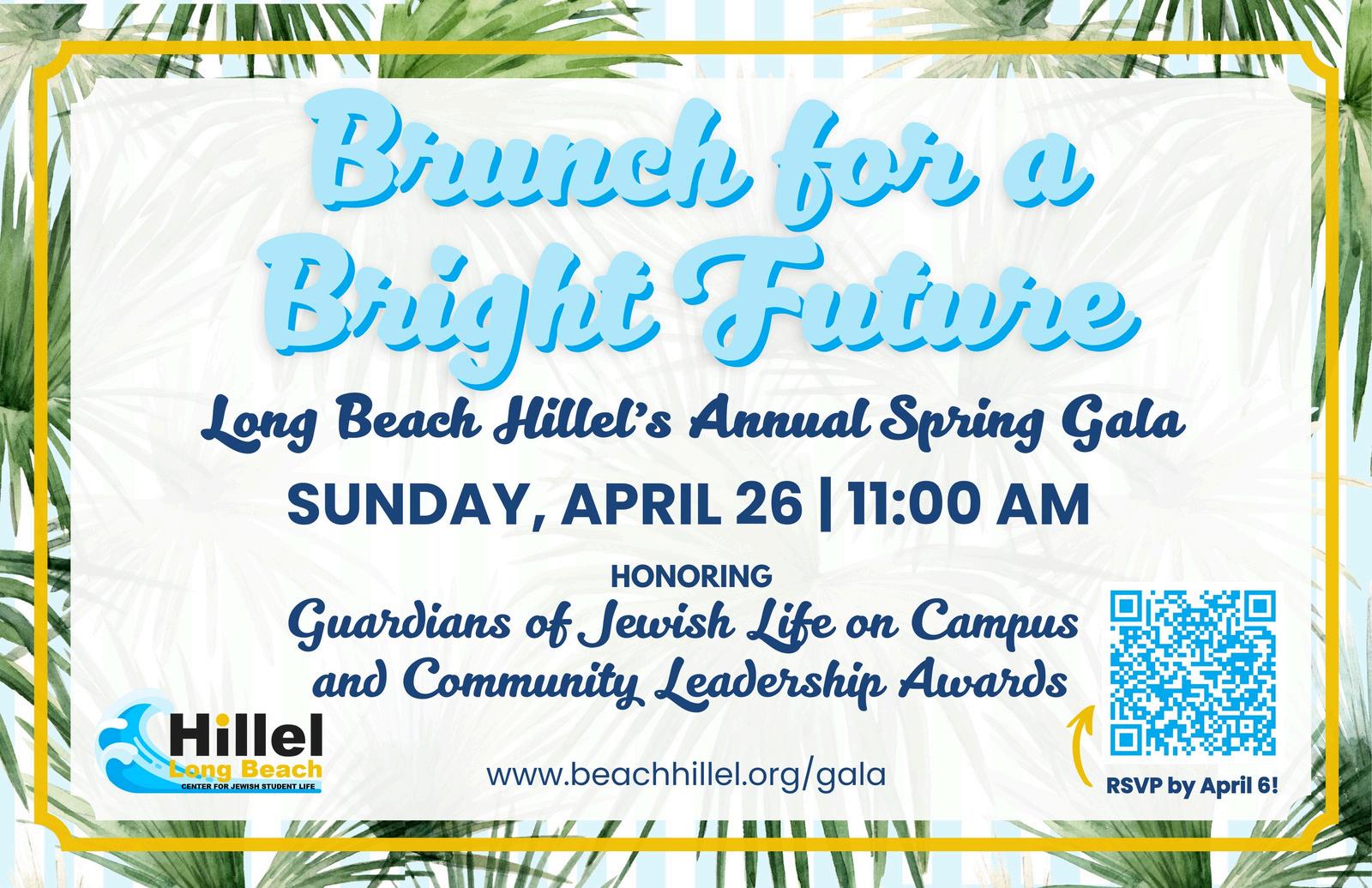 Brunch for a Bright Future

Long Beach Hillel's Annual Spring Gala

SUNDAY, APRIL 26 | 11:00 AM

HONORING

Guardians of Jewish Life on Campus and Community Leadership Awards

Hillel Long Beach CENTER FOR JEWISH STUDENT LIFE

www.beachhillel.org/gala

RSVP by April 6!